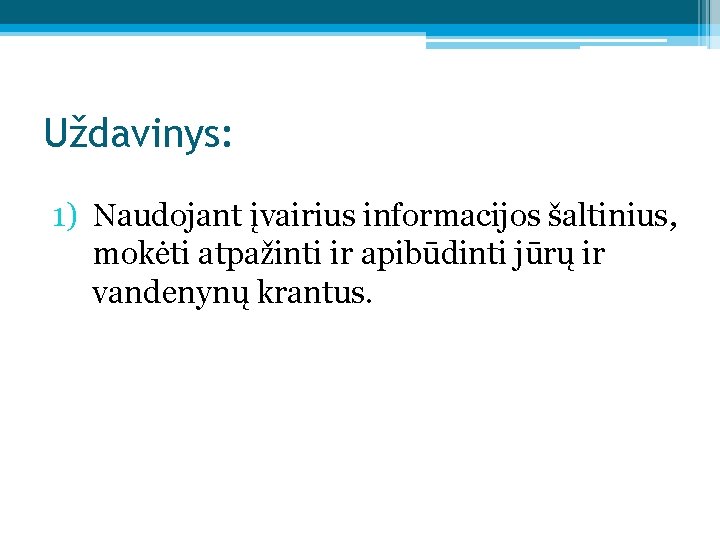 Uždavinys:

1) Naudojant įvairius informacijos šaltinius, mokėti atpažinti ir apibūdinti jūrų ir vandenynų krantus.